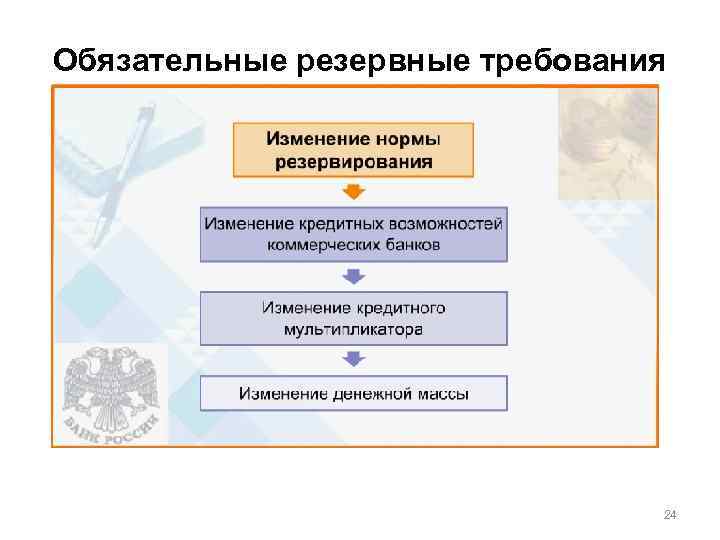 Обязательные резервные требования

Изменение нормы резервирования

Изменение кредитных возможностей коммерческих банков

Изменение кредитного мультипликатора

Изменение денежной массы

БАНК РОССИИ

24